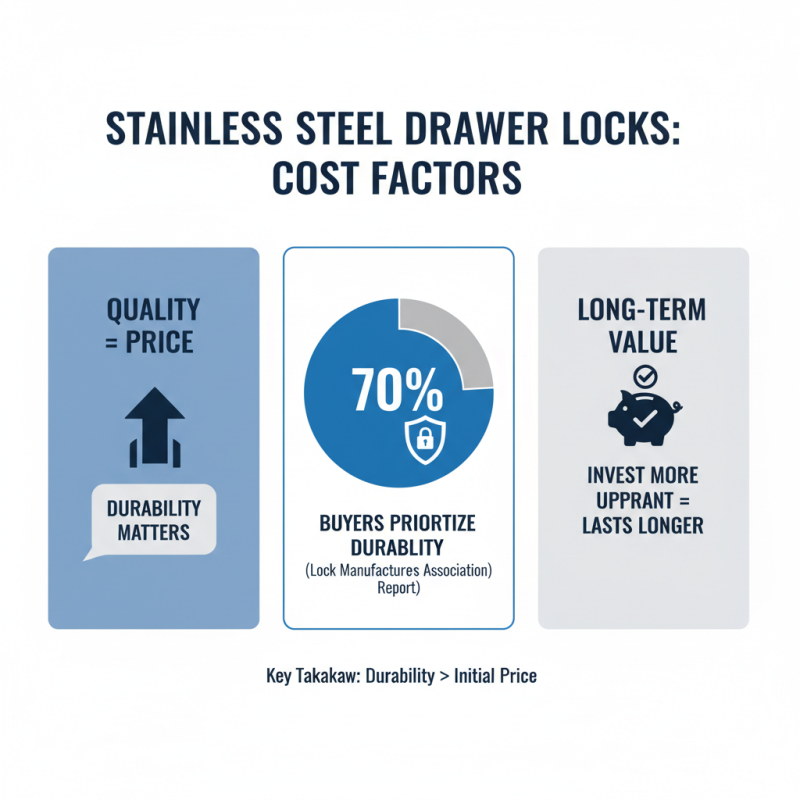 STAINLESS STEEL DRAWER LOCKS: COST FACTORS

QUALITY = PRICE

DURABILITY MATTERS

70%

BUYERS PRIORTIZE DURABLITY
(Lock Manufactures Association) Report)

LONG-TERM VALUE

INVEST MORE UPPRANT = LASTS LONGER

Key Takakaw: Durability > Initial Price